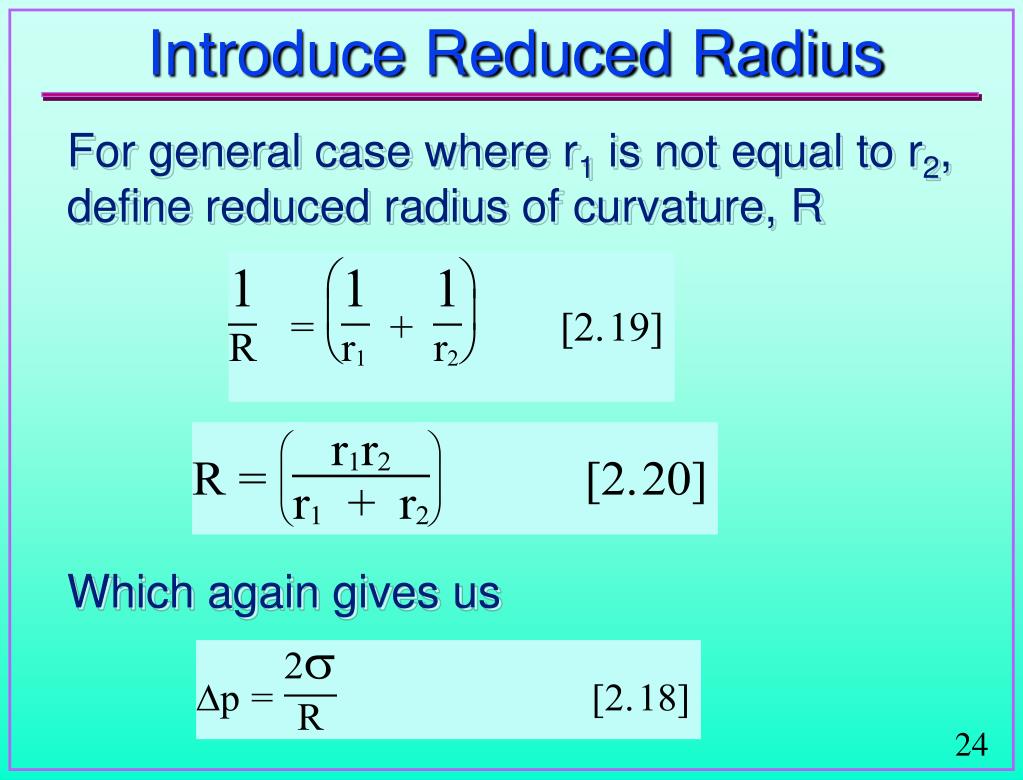 Introduce Reduced Radius

For general case where $r_1$ is not equal to $r_2$, define reduced radius of curvature, R

$\frac{1}{R} = \left(\frac{1}{r_1} + \frac{1}{r_2}\right)$ [2.19]

$R = \left(\frac{r_1 r_2}{r_1 + r_2}\right)$ [2.20]

Which again gives us

$\Delta p = \frac{2\sigma}{R}$ [2.18]

24